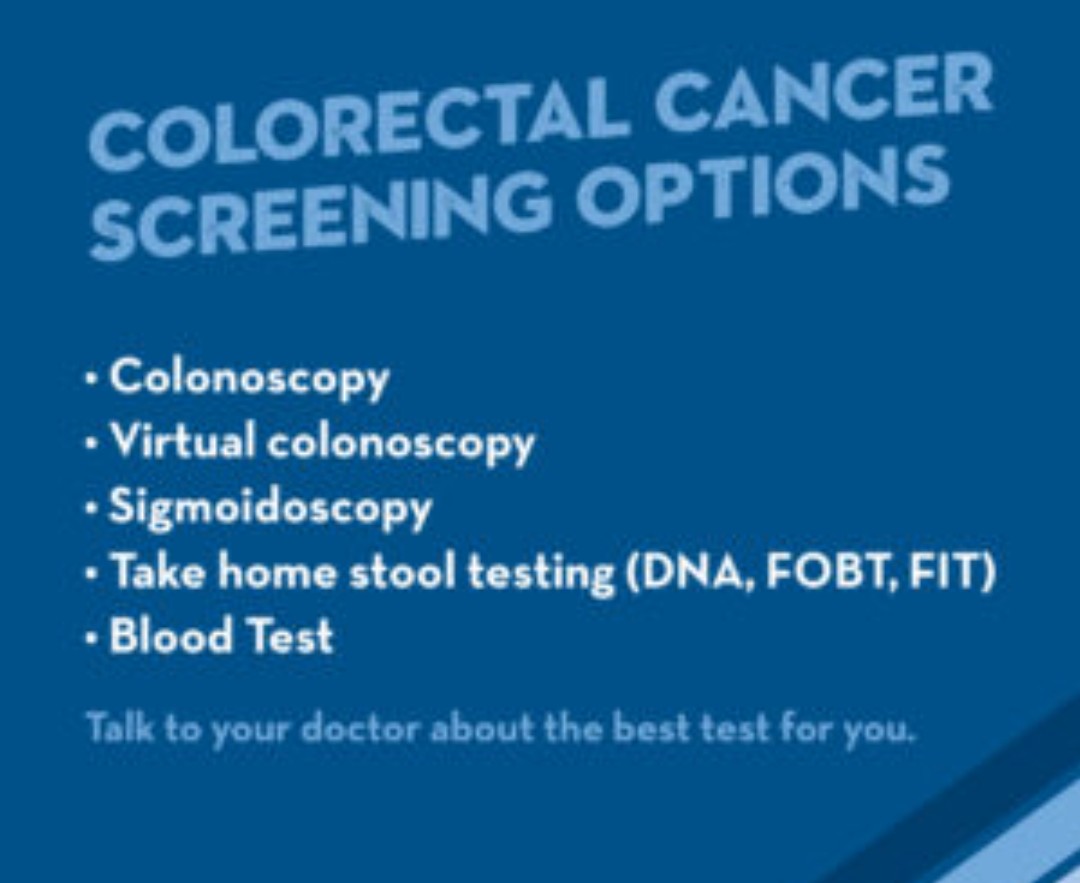 COLORECTAL CANCER SCREENING OPTIONS

• Colonoscopy
• Virtual colonoscopy
• Sigmoidoscopy
• Take home stool testing (DNA, FOBT, FIT)
• Blood Test

Talk to your doctor about the best test for you.